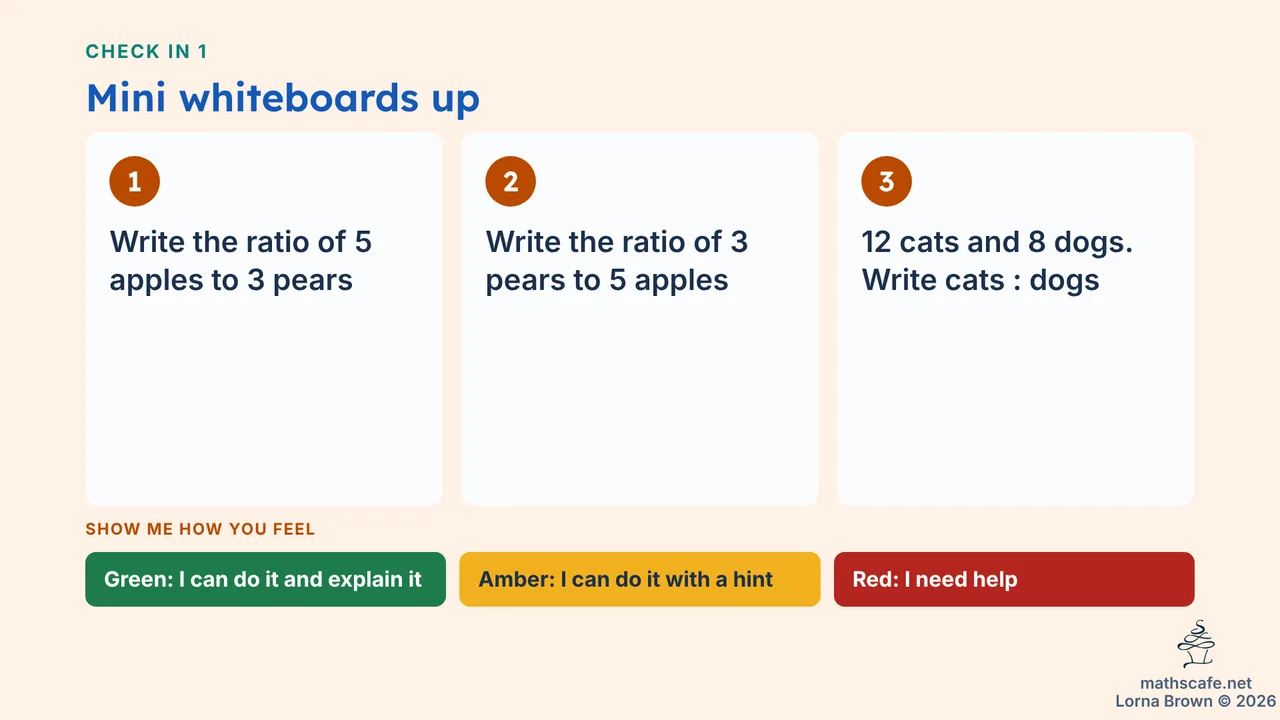 CHECK IN 1

Mini whiteboards up

1

Write the ratio of 5 apples to 3 pears

2

Write the ratio of 3 pears to 5 apples

3

12 cats and 8 dogs. Write cats : dogs

SHOW ME HOW YOU FEEL

Green: I can do it and explain it

Amber: I can do it with a hint

Red: I need help

mathscafe.net
Lorna Brown © 2026